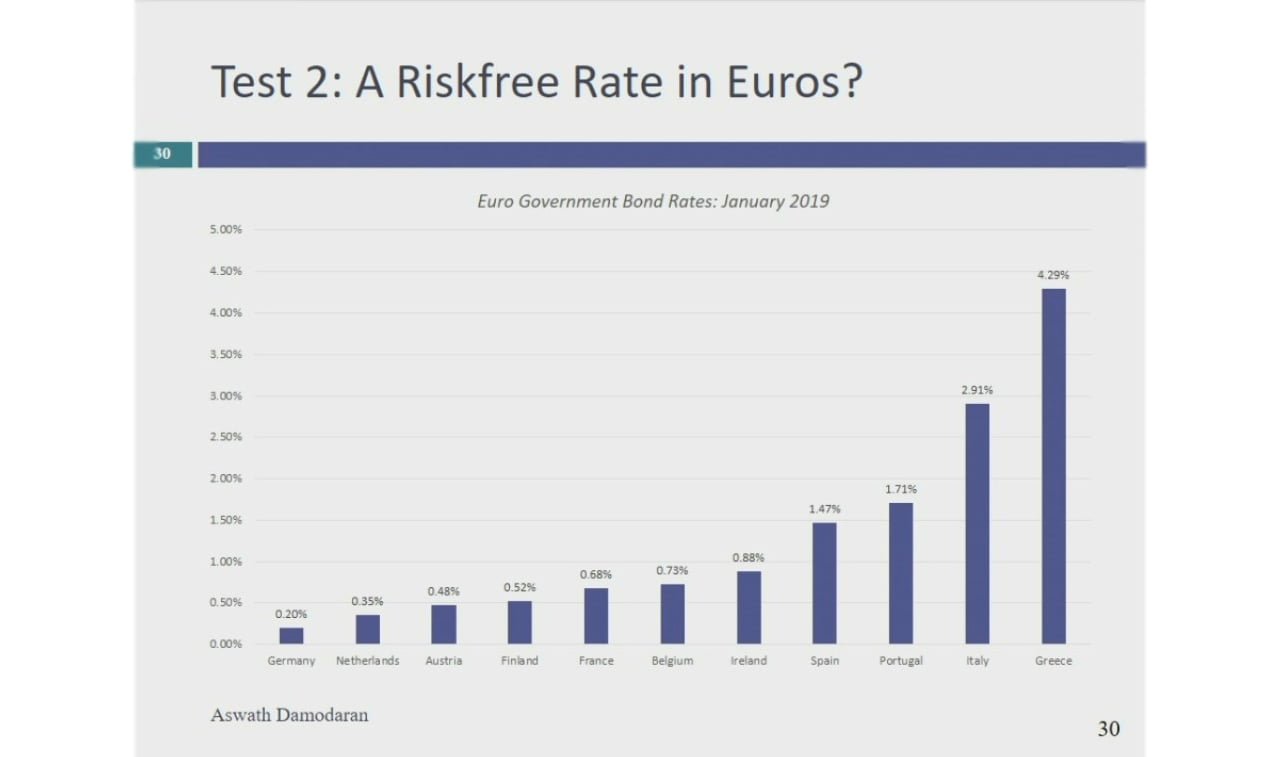 Test 2: A Riskfree Rate in Euros?

30

Euro Government Bond Rates: January 2019

5.00%
4.50%
4.00%
3.50%
3.00%
2.50%
2.00%
1.50%
1.00%
0.50%
0.00%

0.20%
0.35%
0.48%
0.52%
0.68%
0.73%
0.88%
1.47%
1.71%
2.91%
4.29%

Germany
Netherlands
Austria
Finland
France
Belgium
Ireland
Spain
Portugal
Italy
Greece

Aswath Damodaran

30